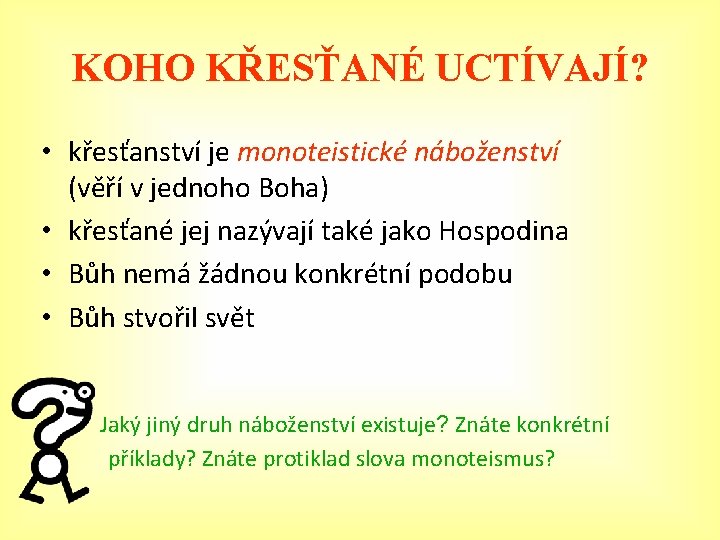 KOHO KŘESŤANÉ UCTÍVAJÍ?

• křesťanství je monoteistické náboženství (věří v jednoho Boha)
• křesťané jej nazývají také jako Hospodina
• Bůh nemá žádnou konkrétní podobu
• Bůh stvořil svět

Jaký jiný druh náboženství existuje? Znáte konkrétní příklady? Znáte protiklad slova monoteismus?